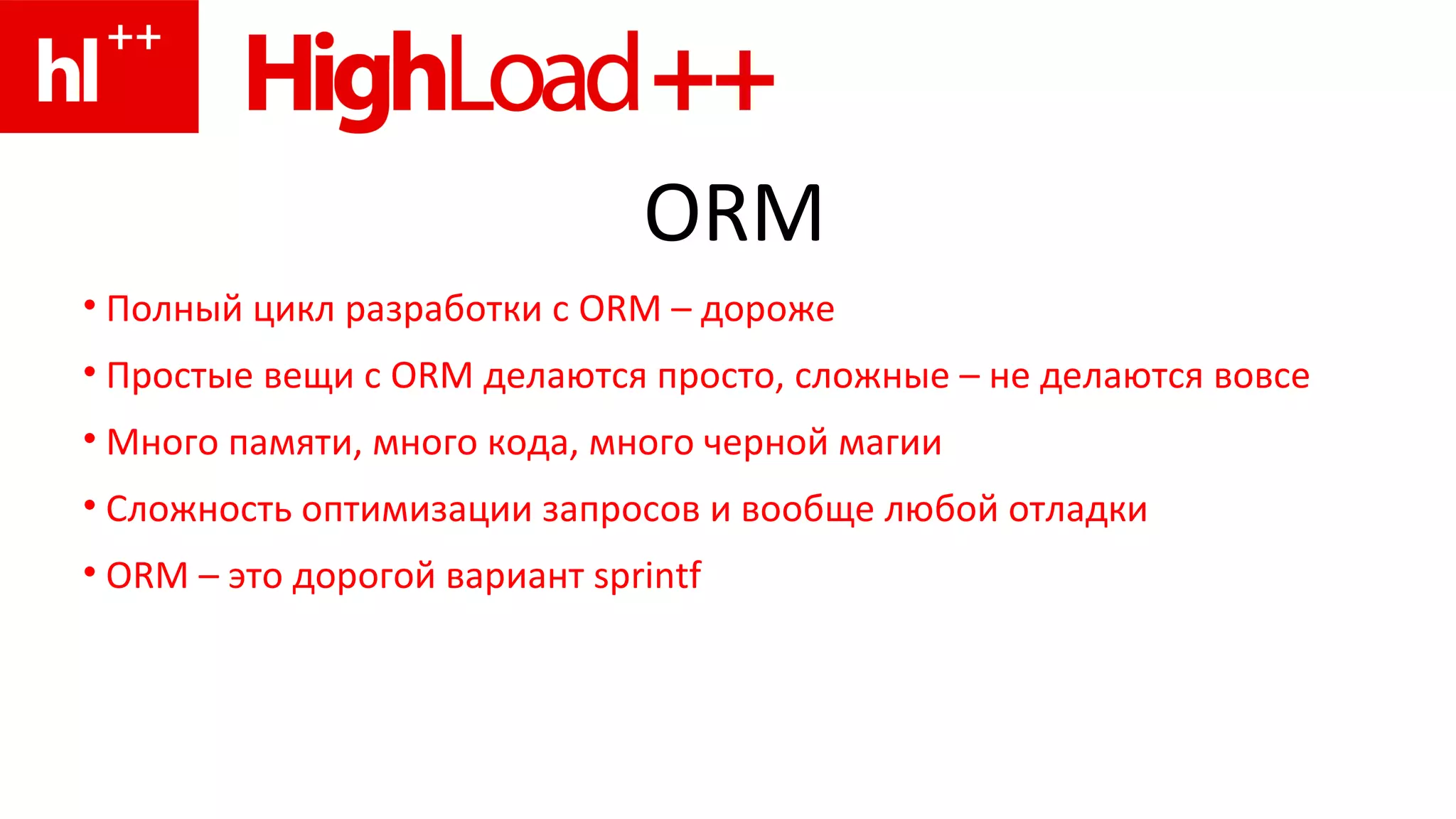 hl++ HighLoad++

ORM

• Полный цикл разработки с ORM – дороже
• Простые вещи с ORM делаются просто, сложные – не делаются вовсе
• Много памяти, много кода, много черной магии
• Сложность оптимизации запросов и вообще любой отладки
• ORM – это дорогой вариант sprintf